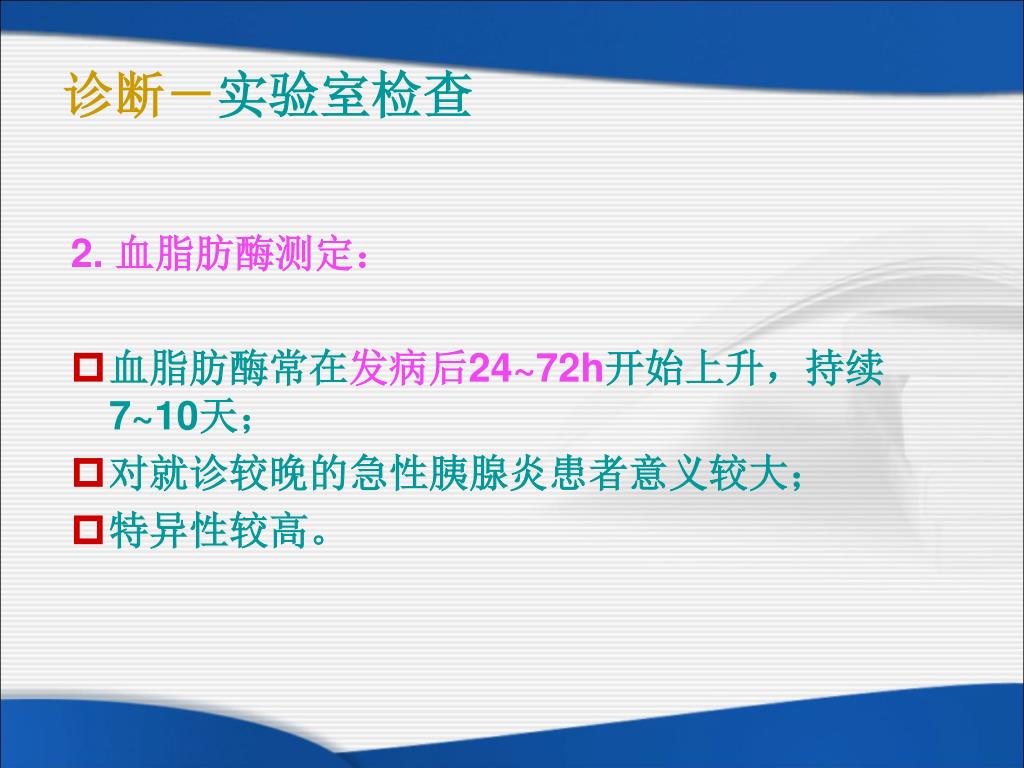 诊断－实验室检查

2. 血脂肪酶测定：

血脂肪酶常在发病后24~72h开始上升，持续7~10天；

对就诊较晚的急性胰腺炎患者意义较大；

特异性较高。